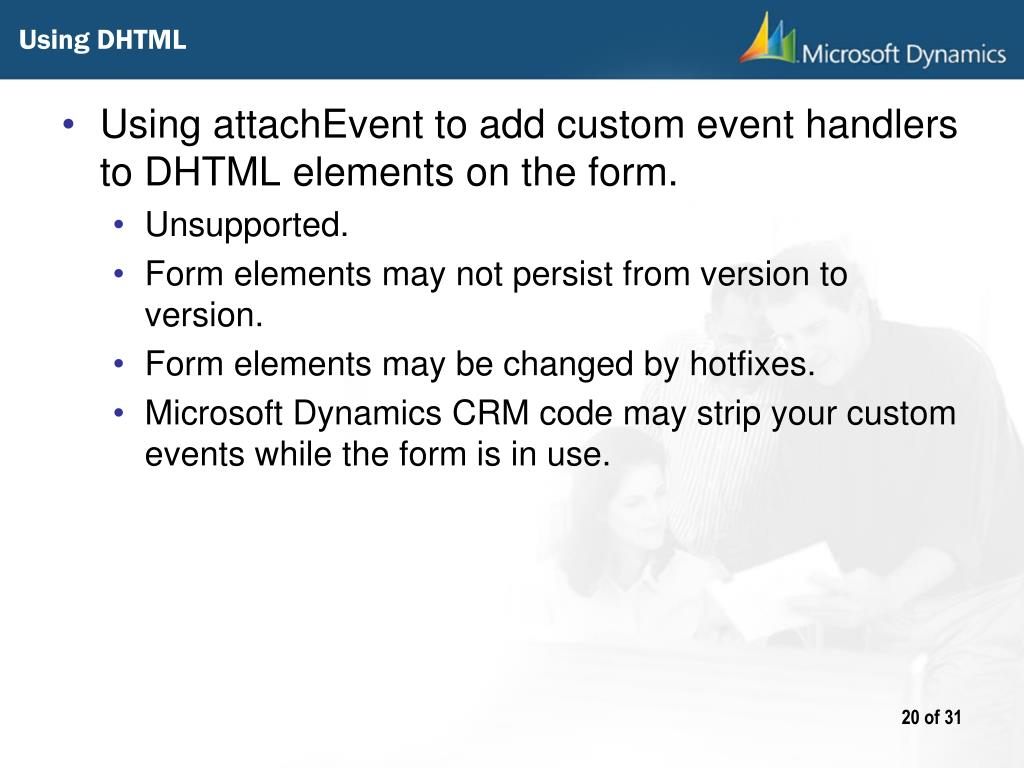 Using DHTML

Microsoft Dynamics

• Using attachEvent to add custom event handlers to DHTML elements on the form.
  • Unsupported.
  • Form elements may not persist from version to version.
  • Form elements may be changed by hotfixes.
  • Microsoft Dynamics CRM code may strip your custom events while the form is in use.

20 of 31